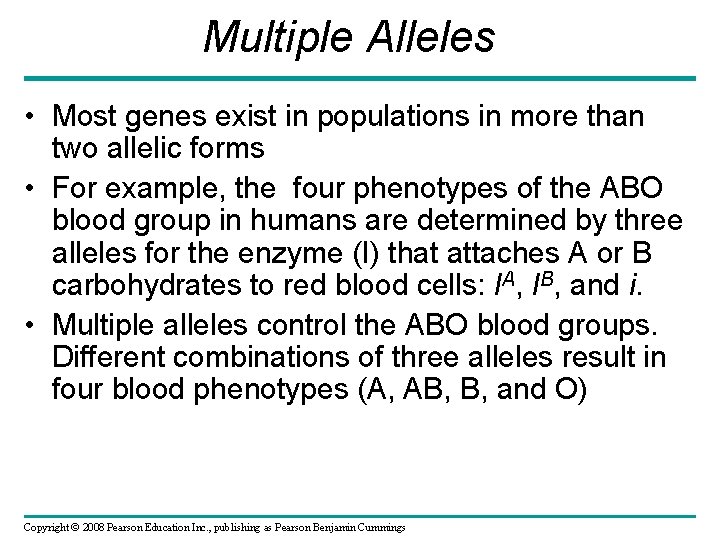 Multiple Alleles

• Most genes exist in populations in more than two allelic forms

• For example, the four phenotypes of the ABO blood group in humans are determined by three alleles for the enzyme (I) that attaches A or B carbohydrates to red blood cells: $I^A$, $I^B$, and $i$.

• Multiple alleles control the ABO blood groups. Different combinations of three alleles result in four blood phenotypes (A, AB, B, and O)

Copyright © 2008 Pearson Education Inc., publishing as Pearson Benjamin Cummings